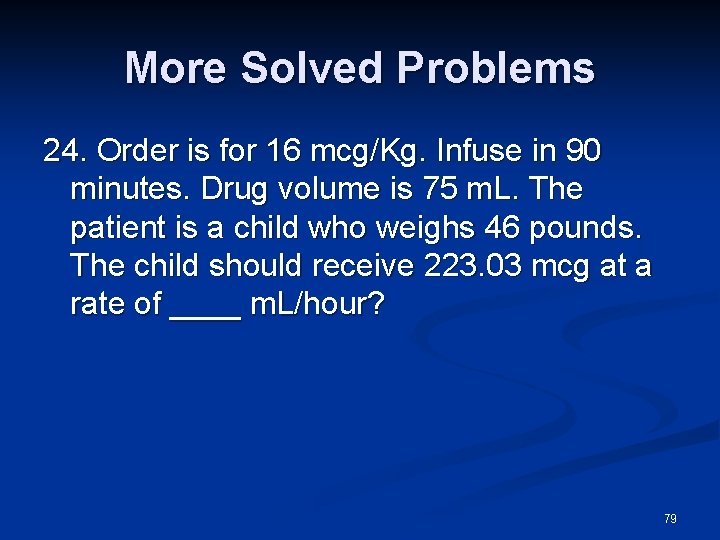 More Solved Problems

24. Order is for 16 mcg/Kg. Infuse in 90 minutes. Drug volume is 75 mL. The patient is a child who weighs 46 pounds. The child should receive 223.03 mcg at a rate of ____ mL/hour?

79